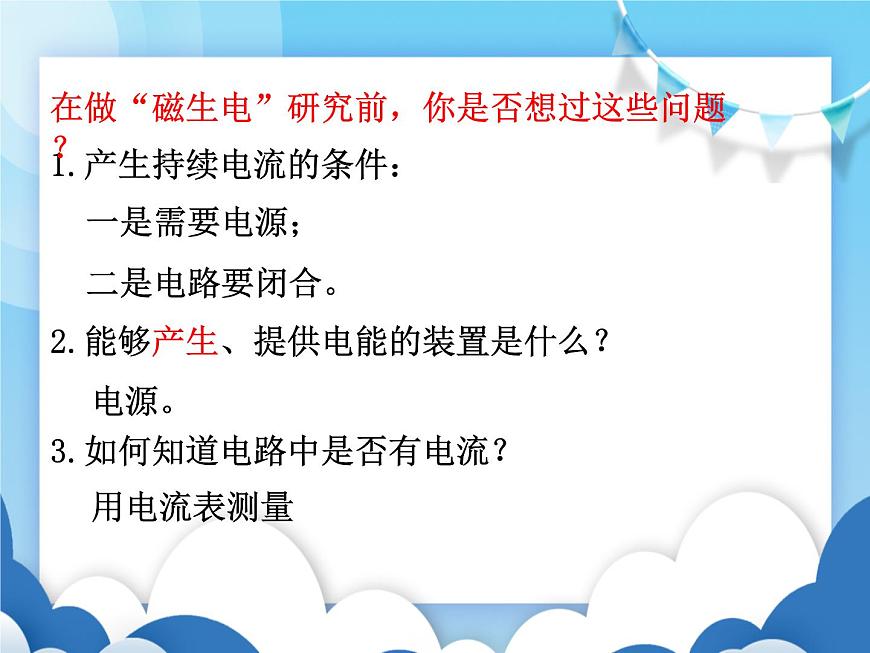 在做“磁生电”研究前，你是否想过这些问题？

1.产生持续电流的条件：

一是需要电源；

二是电路要闭合。

2.能够产生、提供电能的装置是什么？

电源。

3.如何知道电路中是否有电流？

用电流表测量